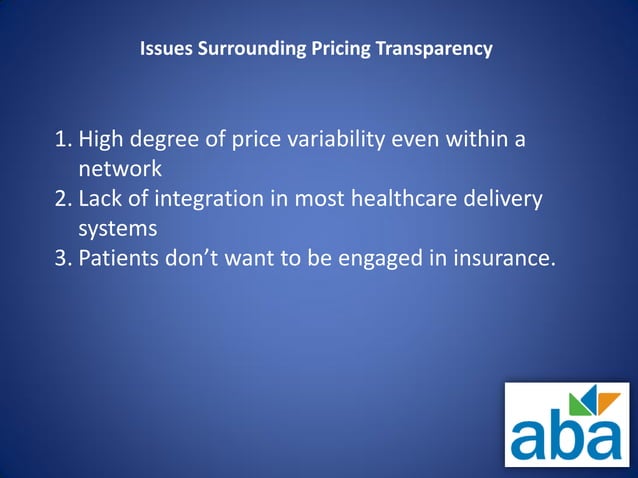 Issues Surrounding Pricing Transparency

1. High degree of price variability even within a network
2. Lack of integration in most healthcare delivery systems
3. Patients don’t want to be engaged in insurance.

aba